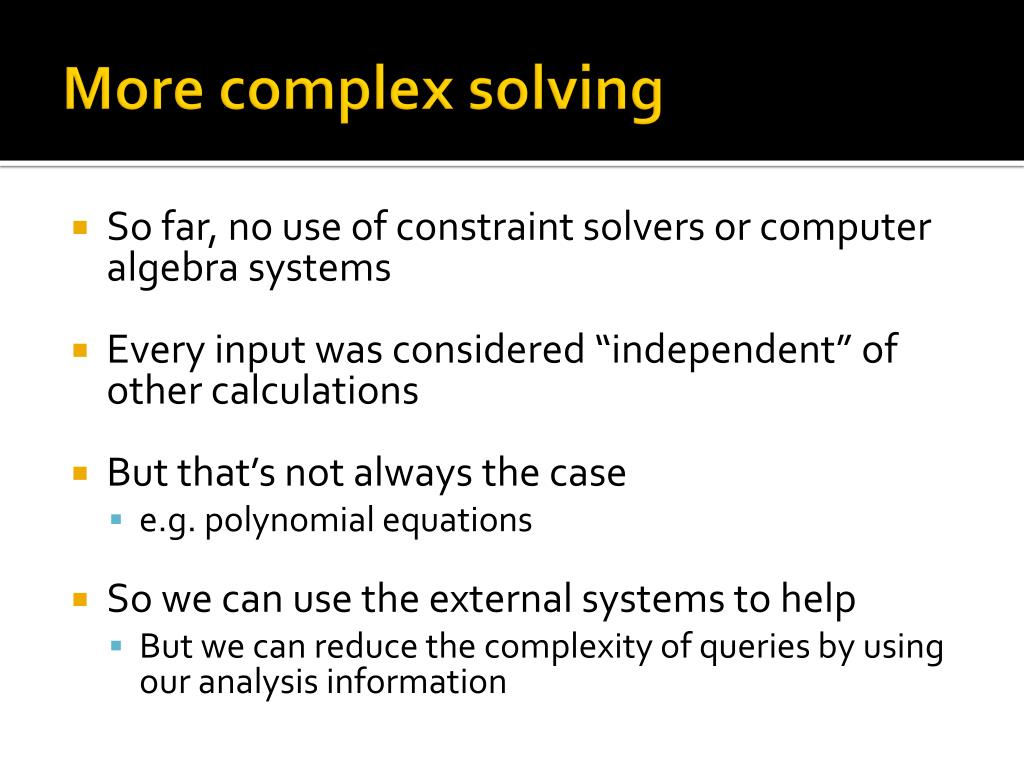 More complex solving

So far, no use of constraint solvers or computer algebra systems

Every input was considered “independent” of other calculations

But that’s not always the case

e.g. polynomial equations

So we can use the external systems to help

But we can reduce the complexity of queries by using our analysis information